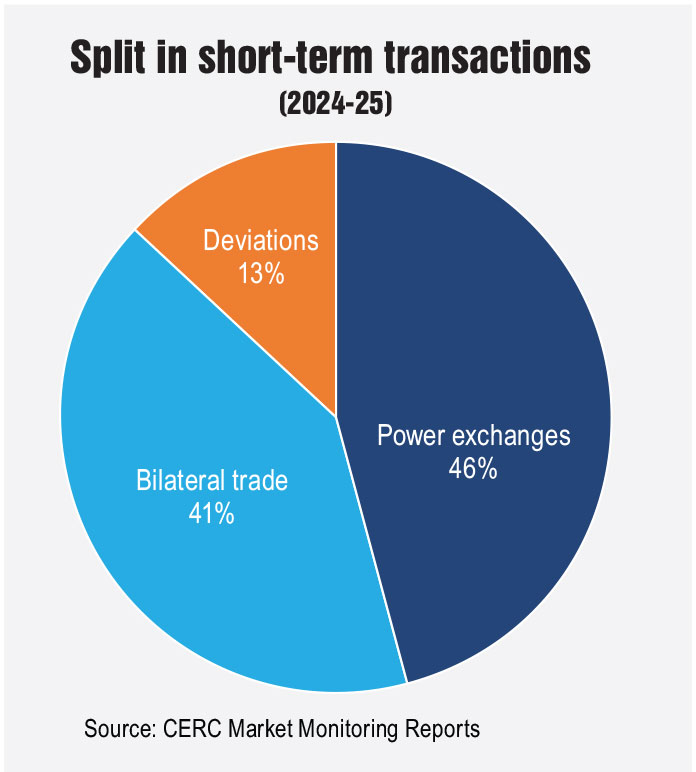 Split in short-term transactions
(2024-25)

Deviations
13%

Power exchanges
46%

Bilateral trade
41%

Source: CERC Market Monitoring Reports